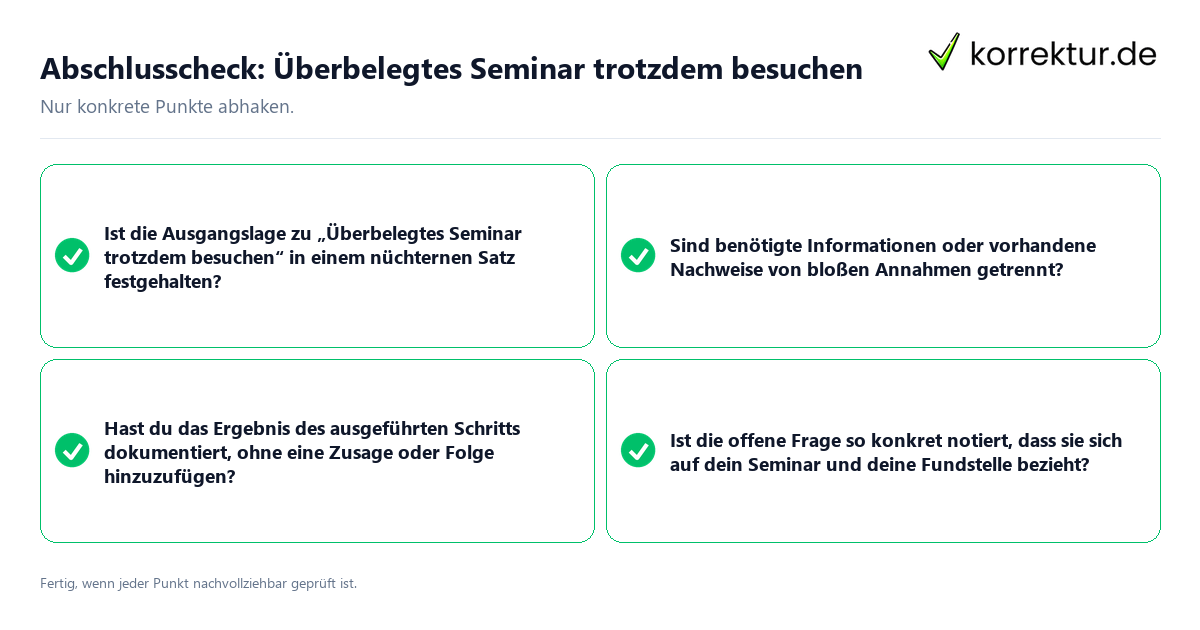 Abschlusscheck: Überbelegtes Seminar trotzdem besuchen

korrektur.de

Nur konkrete Punkte abhaken.

Ist die Ausgangslage zu „Überbelegtes Seminar trotzdem besuchen“ in einem nüchternen Satz festgehalten?

Sind benötigte Informationen oder vorhandene Nachweise von bloßen Annahmen getrennt?

Hast du das Ergebnis des ausgeführten Schritts dokumentiert, ohne eine Zusage oder Folge hinzuzufügen?

Ist die offene Frage so konkret notiert, dass sie sich auf dein Seminar und deine Fundstelle bezieht?

Fertig, wenn jeder Punkt nachvollziehbar geprüft ist.